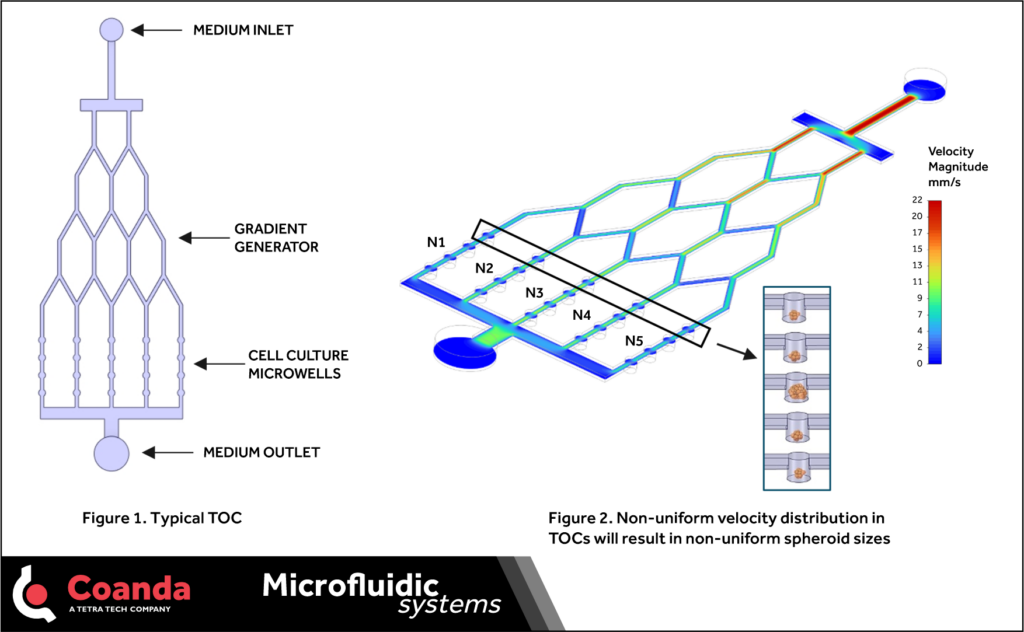 MEDIUM INLET

GRADIENT GENERATOR

CELL CULTURE MICROWELLS

MEDIUM OUTLET

Figure 1. Typical TOC

N1

N2

N3

N4

N5

Velocity Magnitude mm/s

22
20
17
15
13
11
9
7
4
2
0

Figure 2. Non-uniform velocity distribution in TOCs will result in non-uniform spheroid sizes

Coanda
A TETRA TECH COMPANY

Microfluidic systems